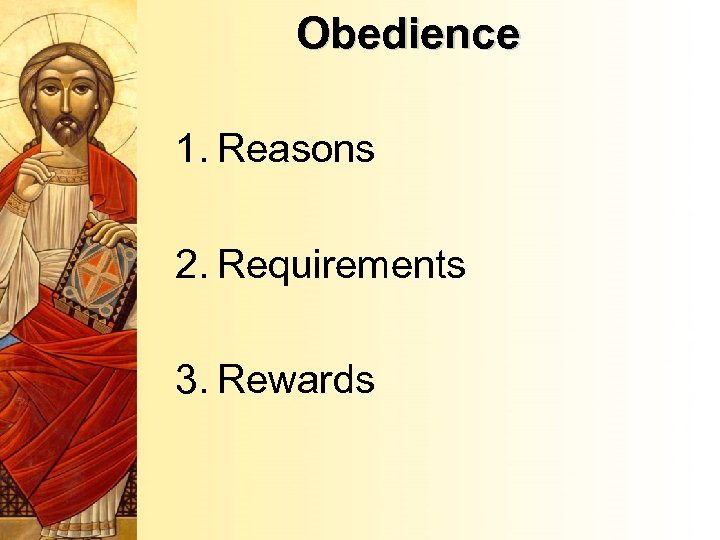 Obedience

1. Reasons

2. Requirements

3. Rewards